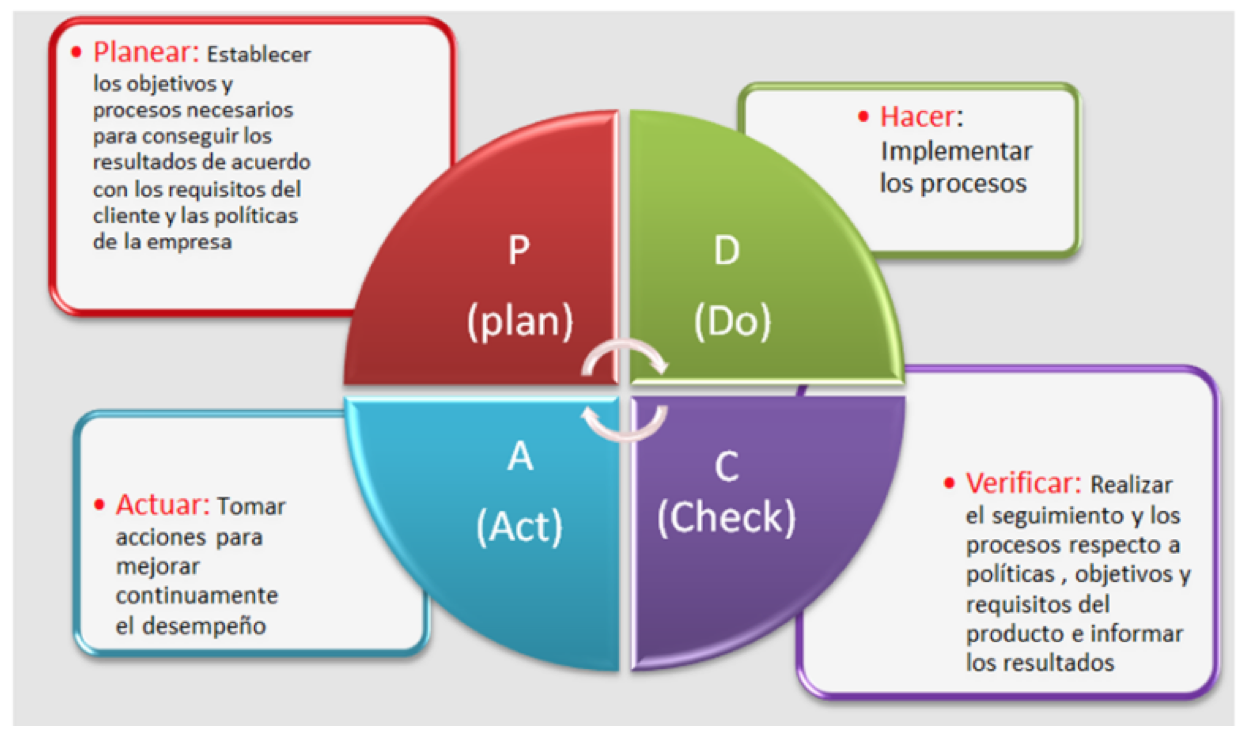 • Planear: Establecer los objetivos y procesos necesarios para conseguir los resultados de acuerdo con los requisitos del cliente y las políticas de la empresa

• Hacer: Implementar los procesos

P
(plan)

D
(Do)

A
(Act)

C
(Check)

• Actuar: Tomar acciones para mejorar continuamente el desempeño

• Verificar: Realizar el seguimiento y los procesos respecto a políticas , objetivos y requisitos del producto e informar los resultados